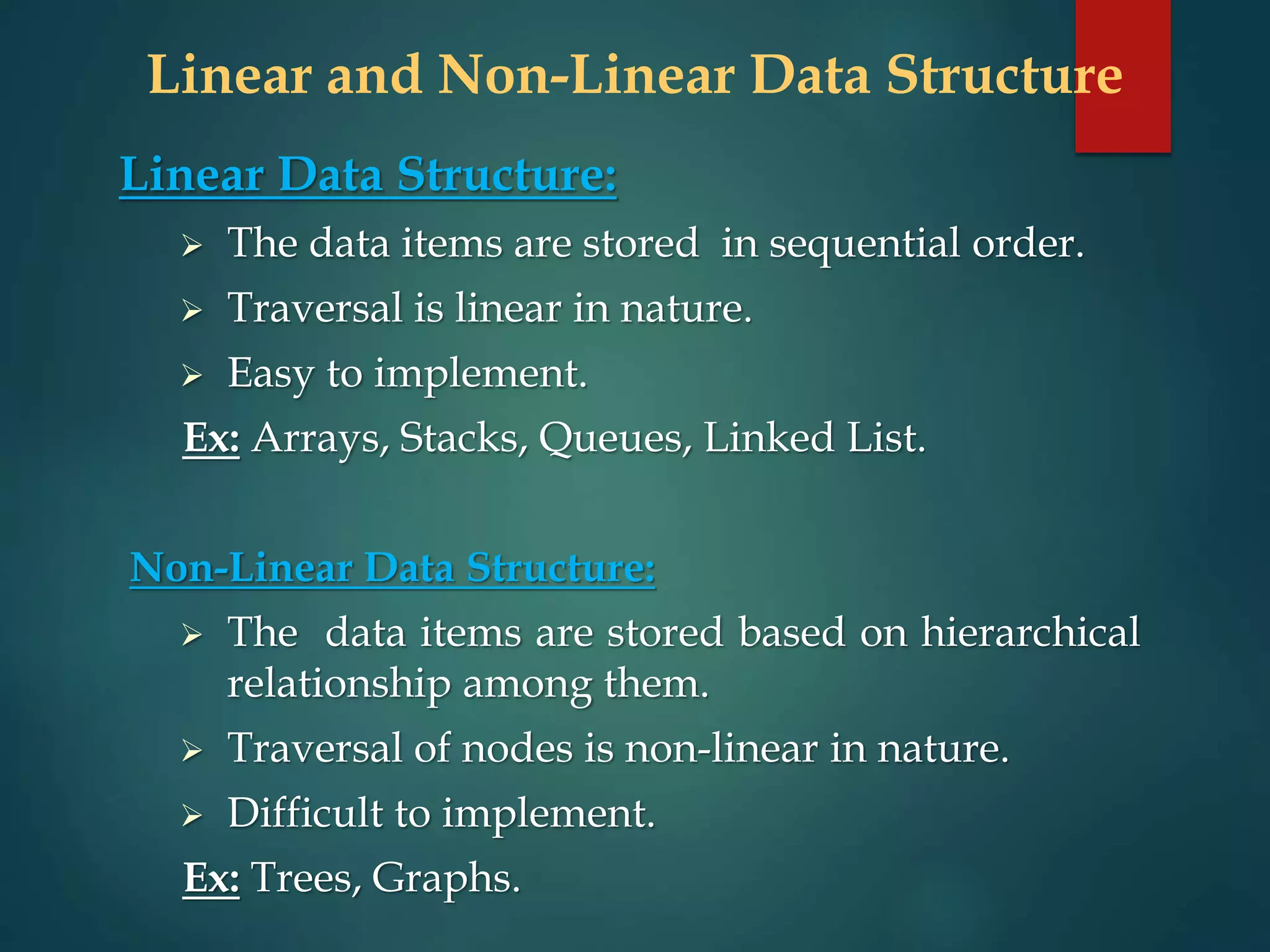 Linear and Non-Linear Data Structure

Linear Data Structure:

➢ The data items are stored in sequential order.

➢ Traversal is linear in nature.

➢ Easy to implement.

Ex: Arrays, Stacks, Queues, Linked List.

Non-Linear Data Structure:

➢ The data items are stored based on hierarchical relationship among them.

➢ Traversal of nodes is non-linear in nature.

➢ Difficult to implement.

Ex: Trees, Graphs.